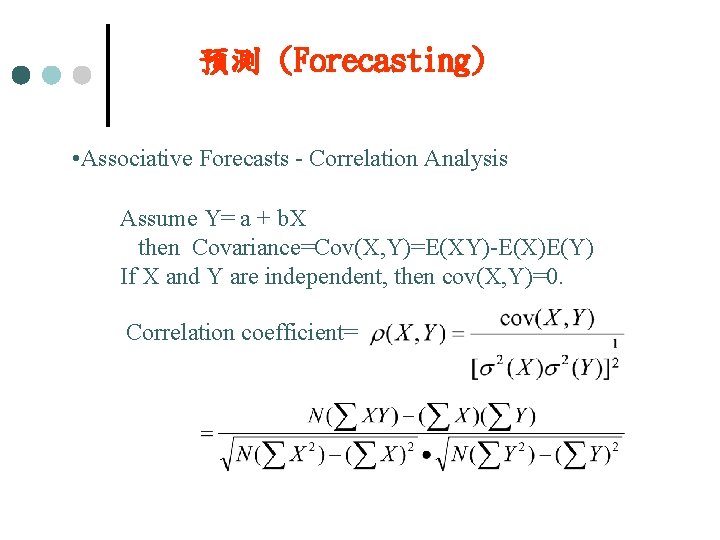 预测（Forecasting）

•Associative Forecasts - Correlation Analysis

Assume Y= a + bX
then Covariance=Cov(X,Y)=E(XY)-E(X)E(Y)
If X and Y are independent, then cov(X,Y)=0.

Correlation coefficient= $\rho(X,Y) = \frac{\text{cov}(X,Y)}{[\sigma^2(X)\sigma^2(Y)]^{\frac{1}{2}}}$

$= \frac{N(\sum XY) - (\sum X)(\sum Y)}{\sqrt{N(\sum X^2) - (\sum X)^2} \bullet \sqrt{N(\sum Y^2) - (\sum Y)^2}}$